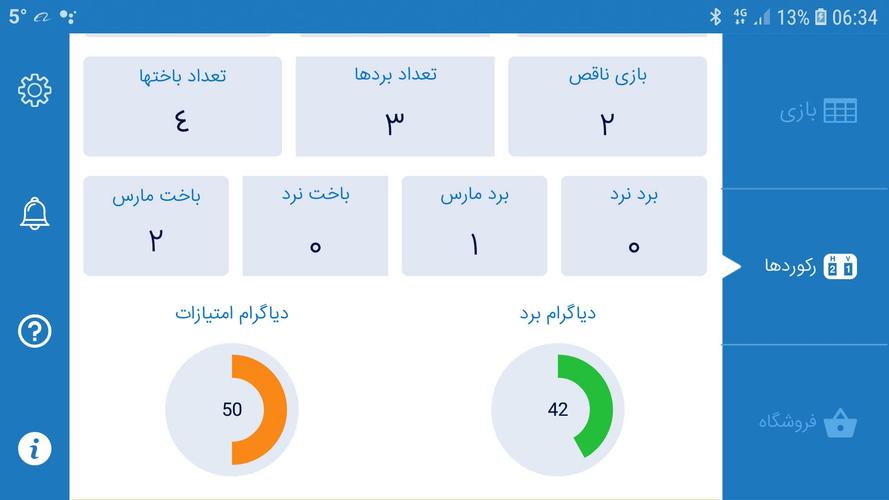 5° 4G 13% 06:34

بازی ناقص
۲

تعداد بردها
۳

تعداد باختها
٤

برد نرد
۰

برد مارس
۱

باخت نرد
۰

باخت مارس
۲

دیاگرام برد
42

دیاگرام امتیازات
50

بازی

رکوردها

فروشگاه